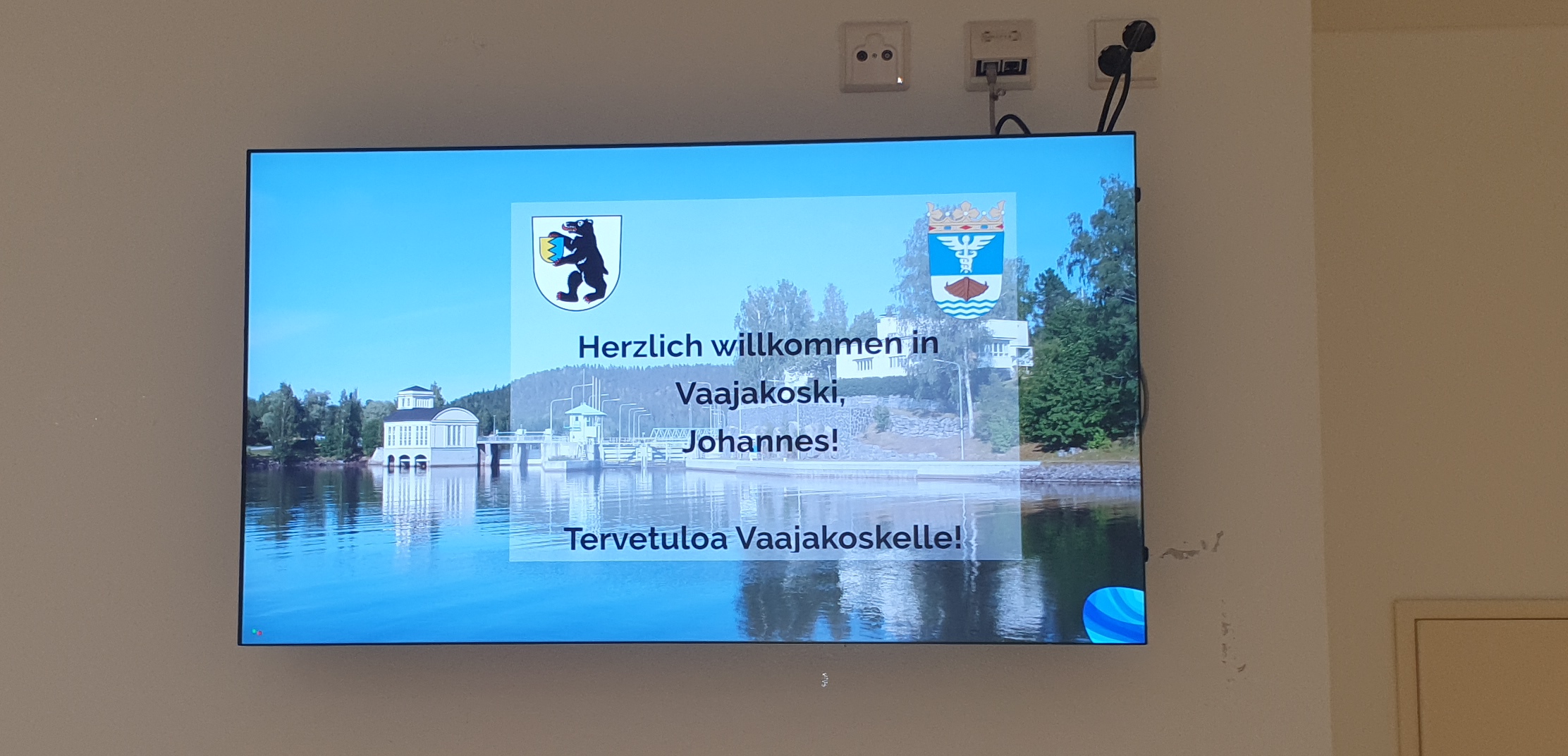 Herzlich willkommen in Vaajakoski, Johannes!

Tervetuloa Vaajakoskelle!